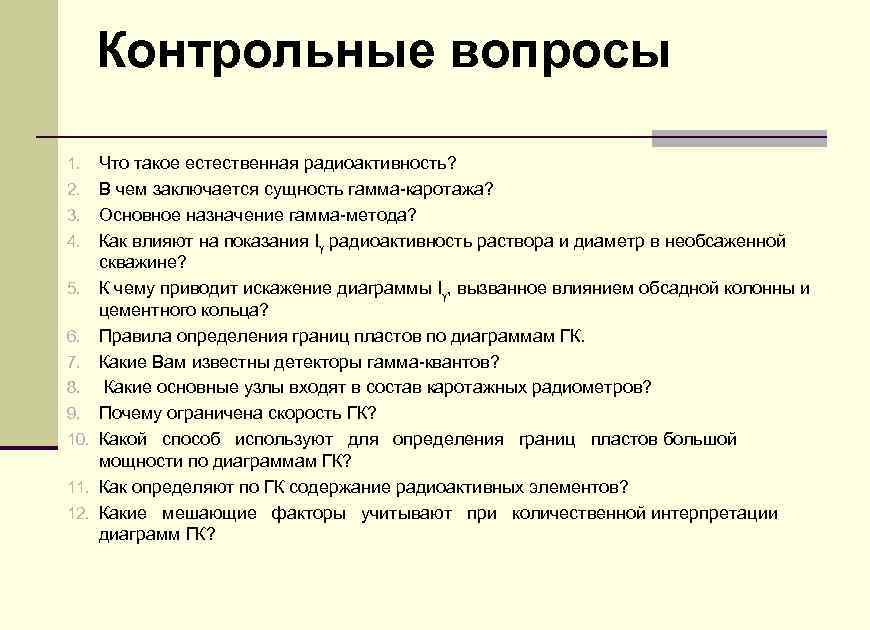 Контрольные вопросы

1. Что такое естественная радиоактивность?
2. В чем заключается сущность гамма-каротажа?
3. Основное назначение гамма-метода?
4. Как влияют на показания $I_\gamma$ радиоактивность раствора и диаметр в необсаженной скважине?
5. К чему приводит искажение диаграммы $I_\gamma$, вызванное влиянием обсадной колонны и цементного кольца?
6. Правила определения границ пластов по диаграммам ГК.
7. Какие Вам известны детекторы гамма-квантов?
8. Какие основные узлы входят в состав каротажных радиометров?
9. Почему ограничена скорость ГК?
10. Какой способ используют для определения границ пластов большой мощности по диаграммам ГК?
11. Как определяют по ГК содержание радиоактивных элементов?
12. Какие мешающие факторы учитывают при количественной интерпретации диаграмм ГК?